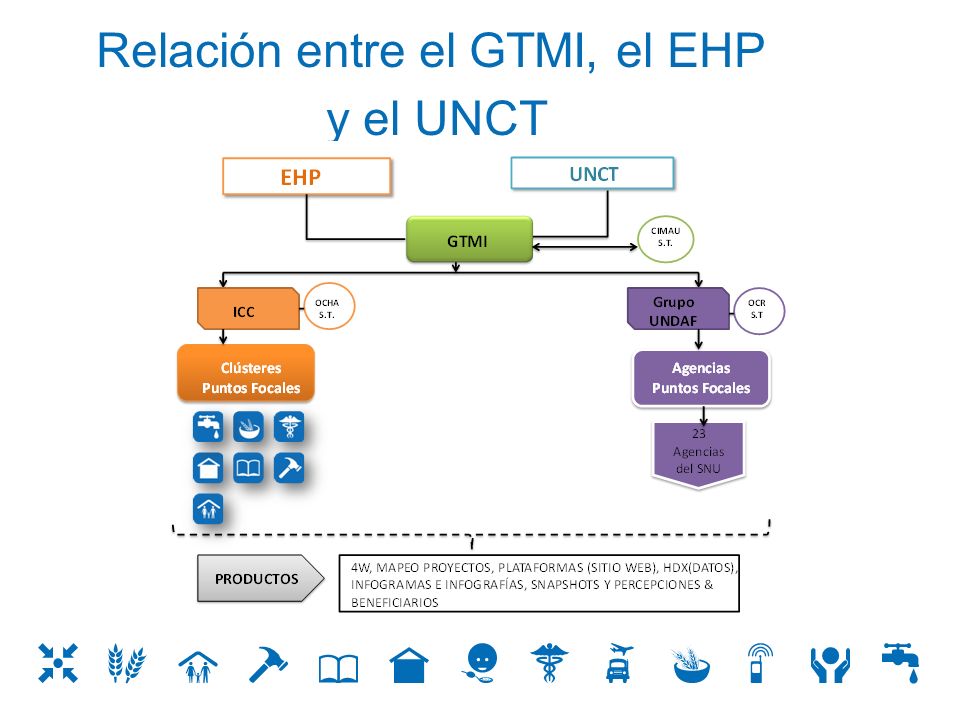 Relación entre el GTMI, el EHP y el UNCT

EHP

UNCT

GTMI

CIMAU S.T.

ICC

OCHA S.T.

Grupo UNDAF

OCR S.T

Clústeres Puntos Focales

Agencias Puntos Focales

23 Agencias del SNU

PRODUCTOS

4W, MAPEO PROYECTOS, PLATAFORMAS (SITIO WEB), HDX(DATOS), INFOGRAMAS E INFOGRAFÍAS, SNAPSHOTS Y PERCEPCIONES & BENEFICIARIOS